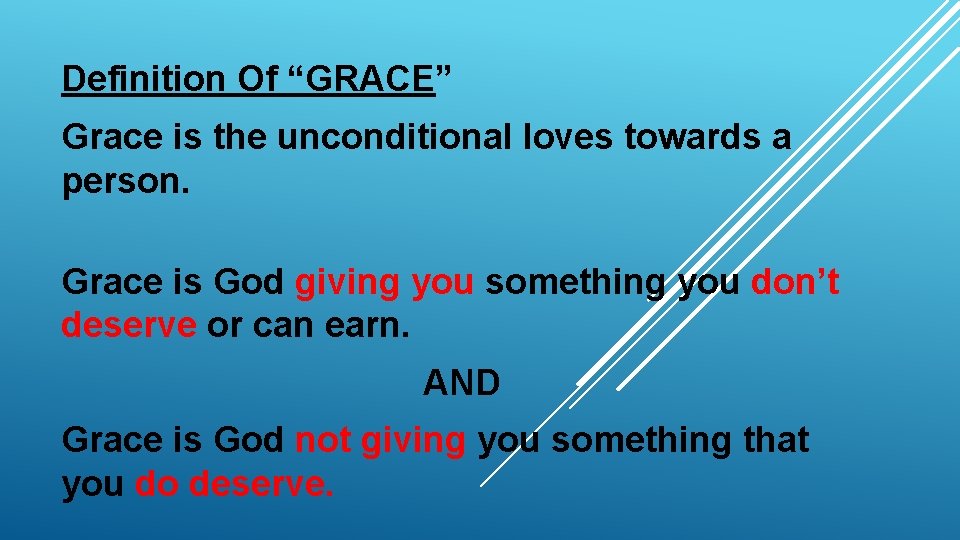 Definition Of “GRACE”

Grace is the unconditional loves towards a person.

Grace is God giving you something you don’t deserve or can earn.

AND

Grace is God not giving you something that you do deserve.